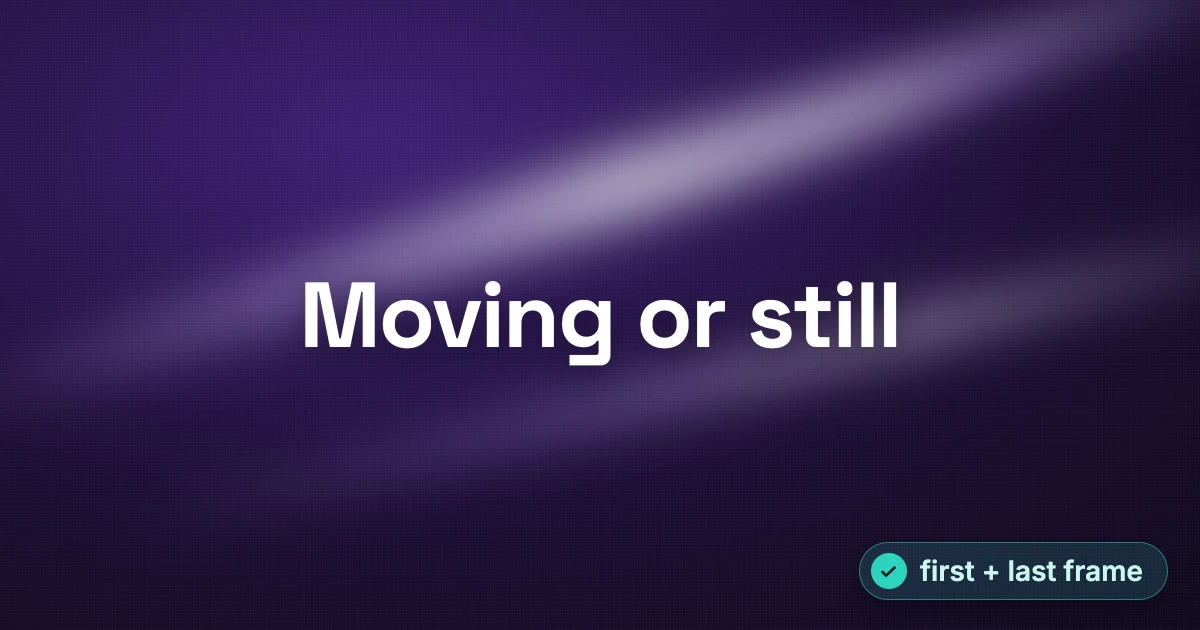 Moving or still

first + last frame